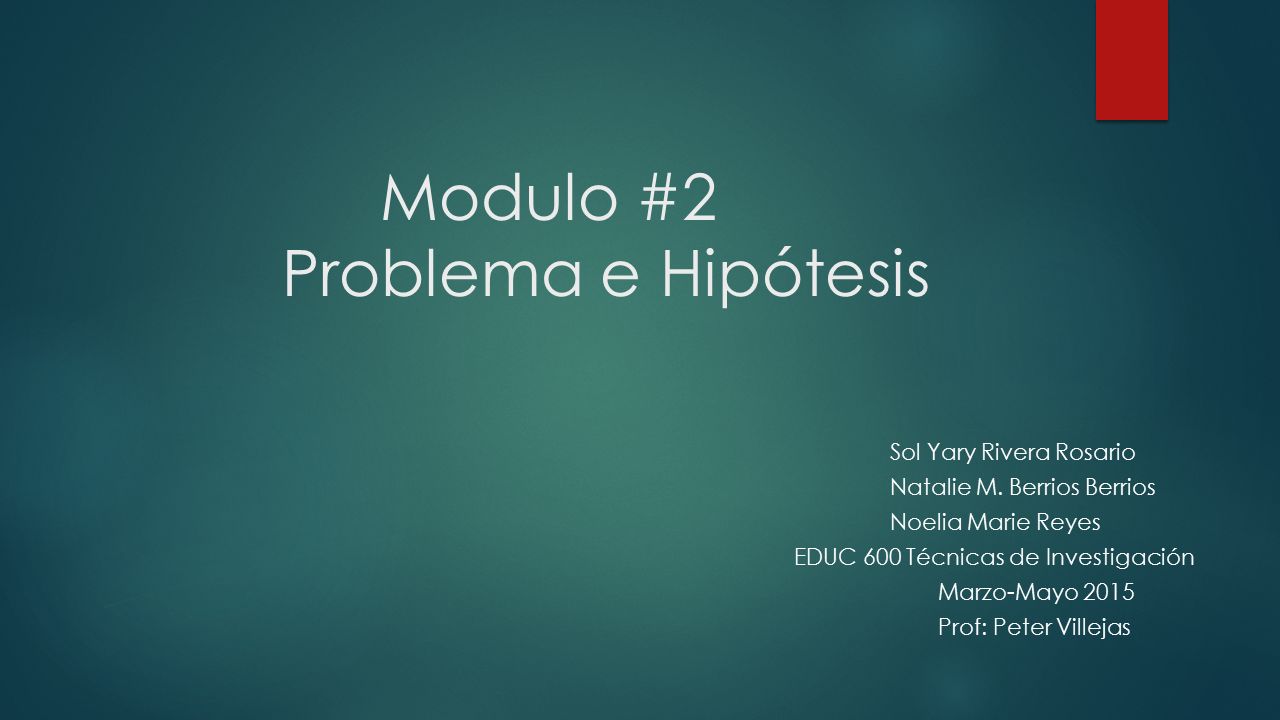 Modulo #2
Problema e Hipótesis

Sol Yary Rivera Rosario
Natalie M. Berrios Berrios
Noelia Marie Reyes
EDUC 600 Técnicas de Investigación
Marzo-Mayo 2015
Prof: Peter Villejas